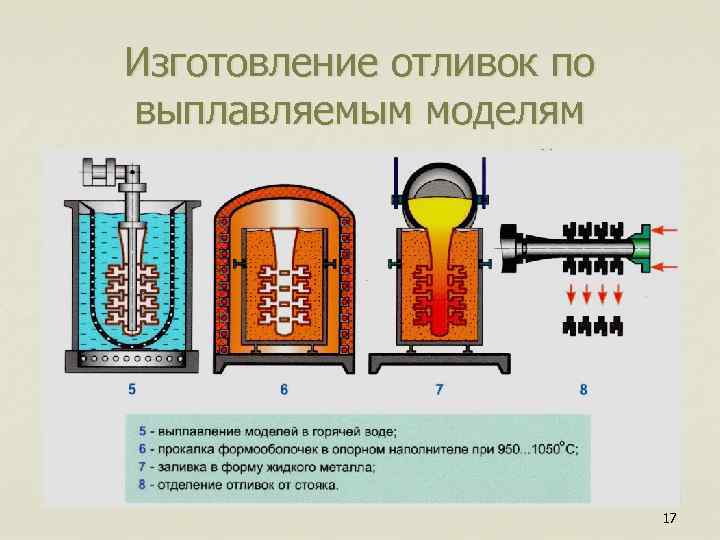 Изготовление отливок по выплавляемым моделям

5

6

7

8

5 - выплавление моделей в горячей воде;
6 - прокалка формооболочек в опорном наполнителе при 950...1050°С;
7 - заливка в форму жидкого металла;
8 - отделение отливок от стояка.

17